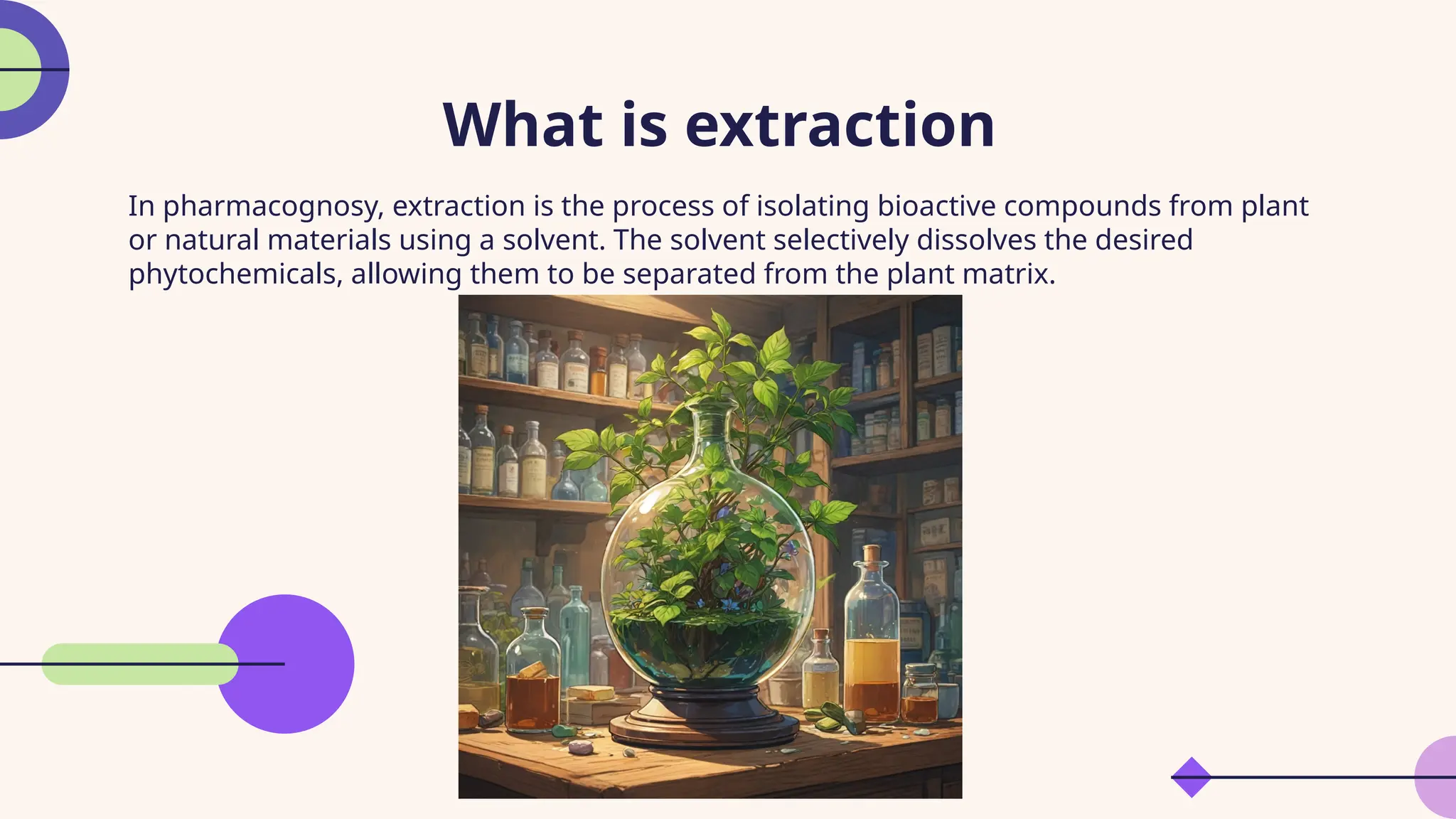 What is extraction

In pharmacognosy, extraction is the process of isolating bioactive compounds from plant or natural materials using a solvent. The solvent selectively dissolves the desired phytochemicals, allowing them to be separated from the plant matrix.